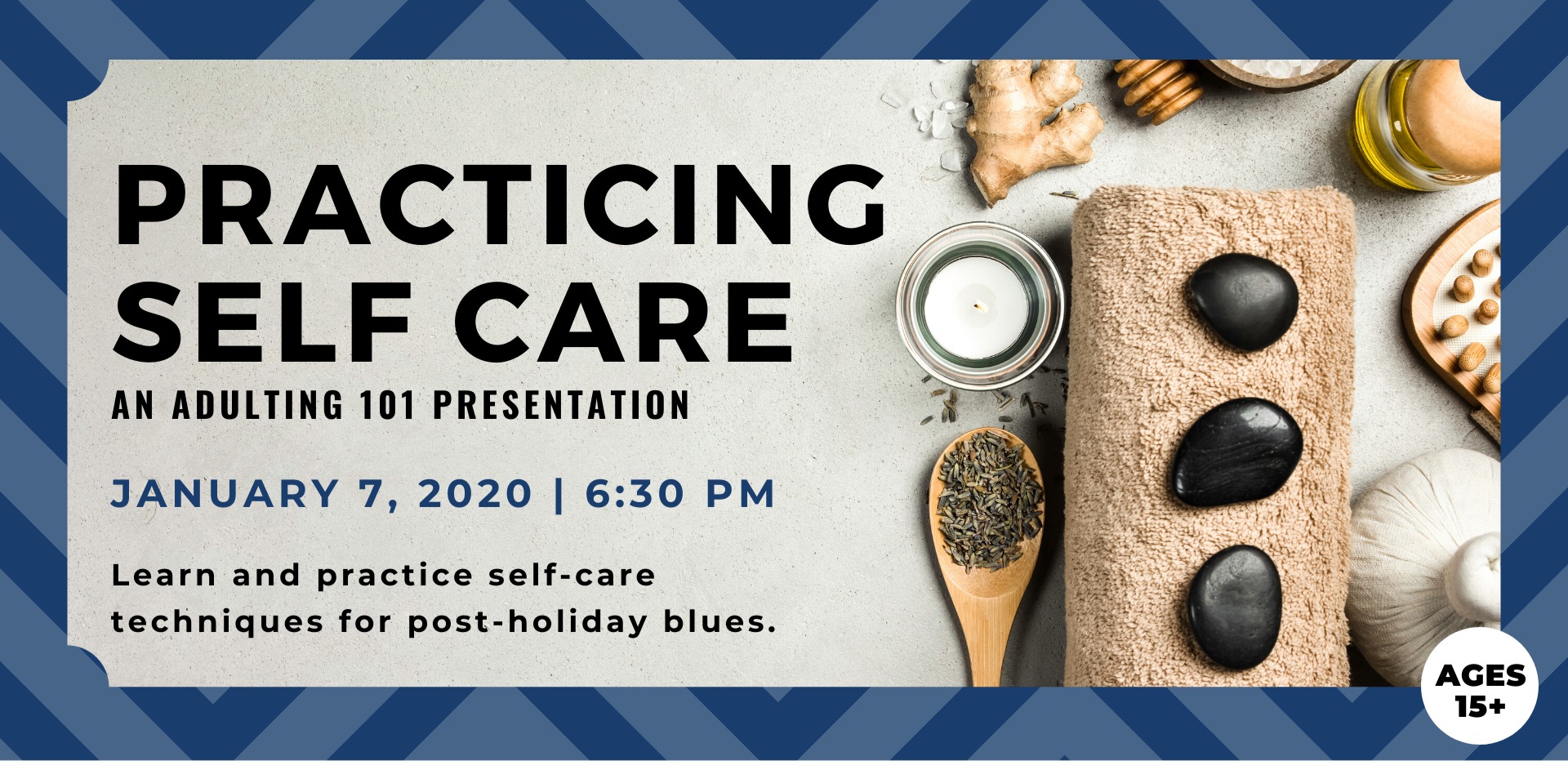 PRACTICING SELF CARE

AN ADULTING 101 PRESENTATION

JANUARY 7, 2020 | 6:30 PM

Learn and practice self-care techniques for post-holiday blues.

AGES 15+